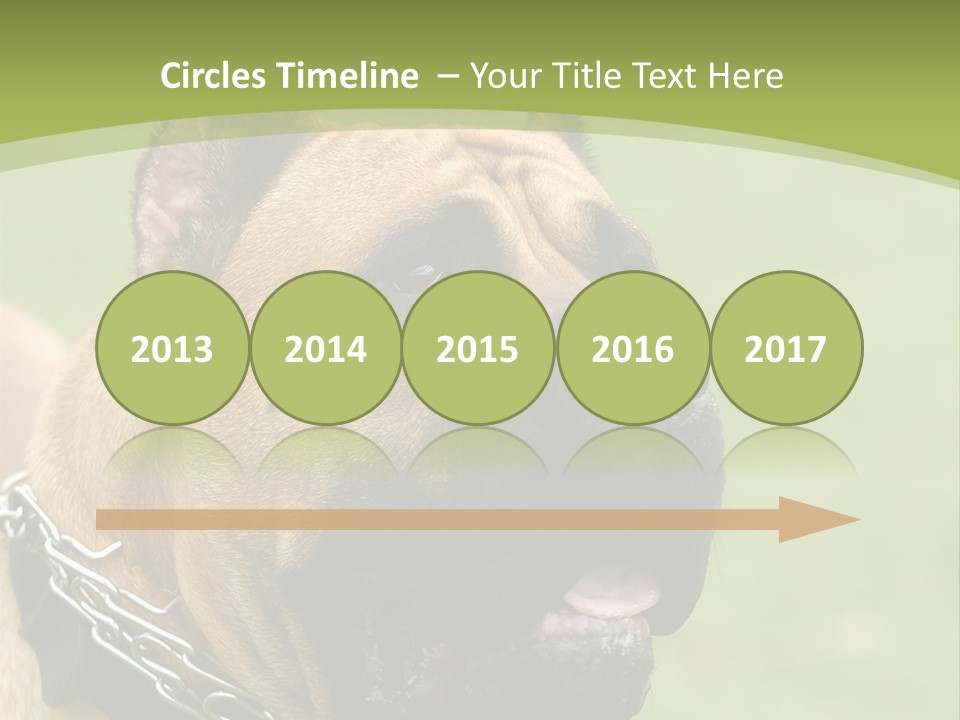 Circles Timeline – Your Title Text Here

2013

2014

2015

2016

2017